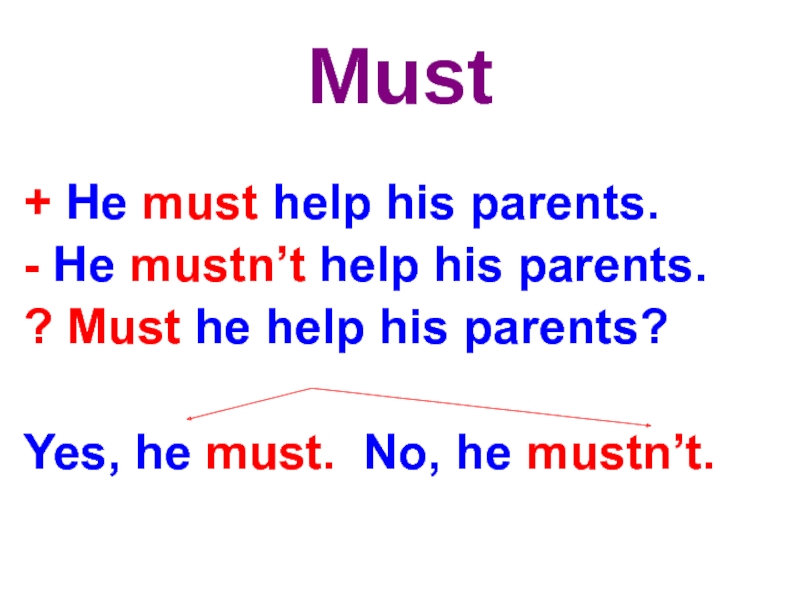 Must

+ He must help his parents.
- He mustn’t help his parents.
? Must he help his parents?

Yes, he must. No, he mustn’t.